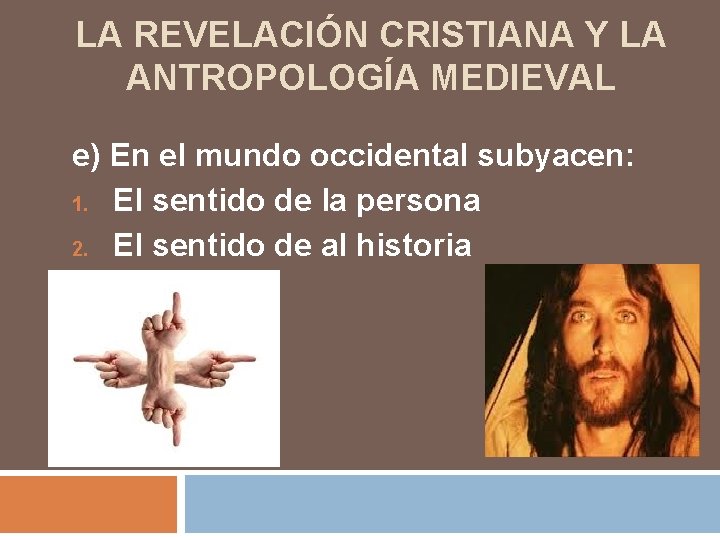 LA REVELACIÓN CRISTIANA Y LA ANTROPOLOGÍA MEDIEVAL

e) En el mundo occidental subyacen:
1. El sentido de la persona
2. El sentido de al historia